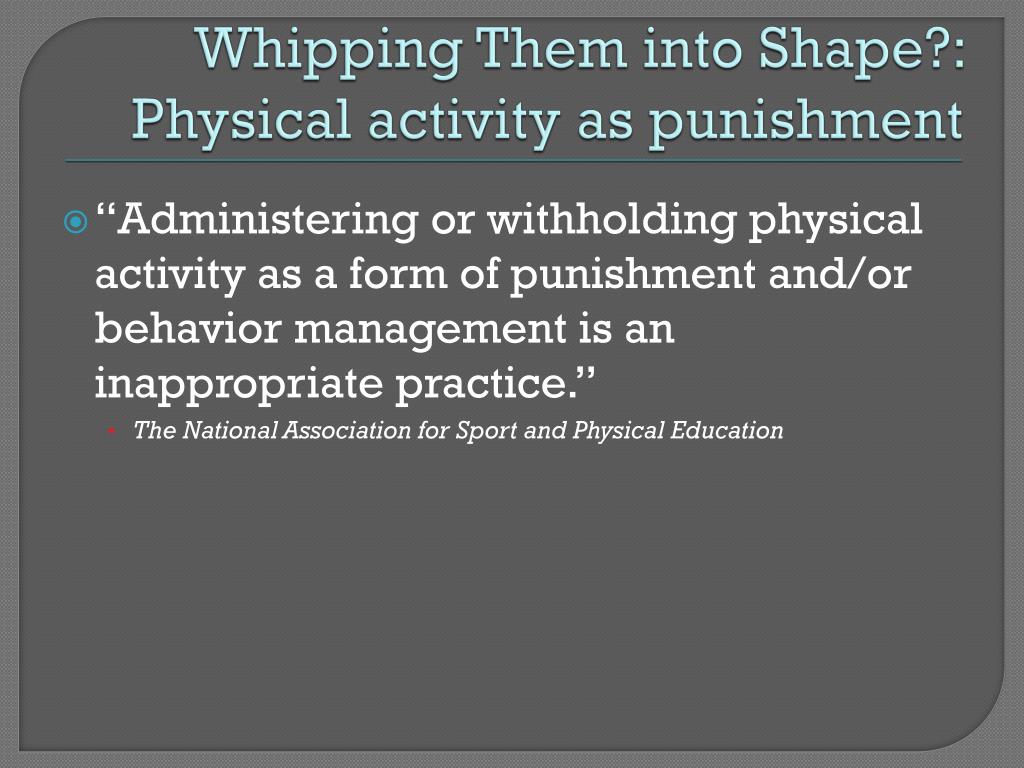 Whipping Them into Shape?: Physical activity as punishment

“Administering or withholding physical activity as a form of punishment and/or behavior management is an inappropriate practice.”

The National Association for Sport and Physical Education